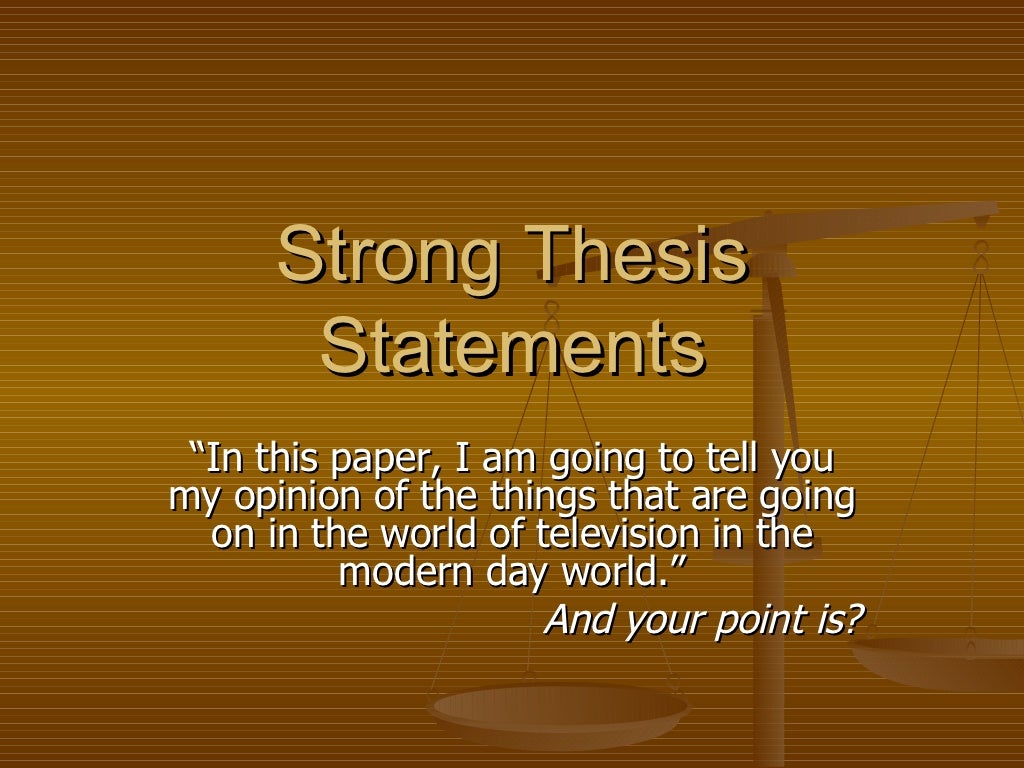 Strong Thesis Statements

“In this paper, I am going to tell you my opinion of the things that are going on in the world of television in the modern day world.”

And your point is?